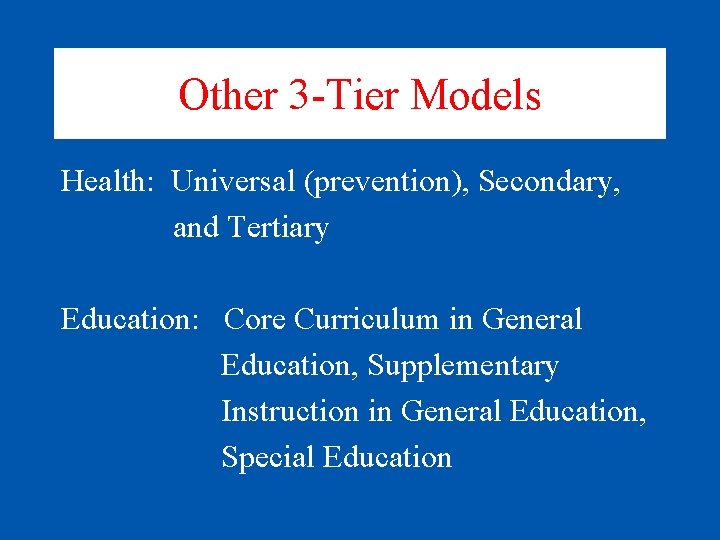 Other 3-Tier Models

Health: Universal (prevention), Secondary, and Tertiary

Education: Core Curriculum in General Education, Supplementary Instruction in General Education, Special Education